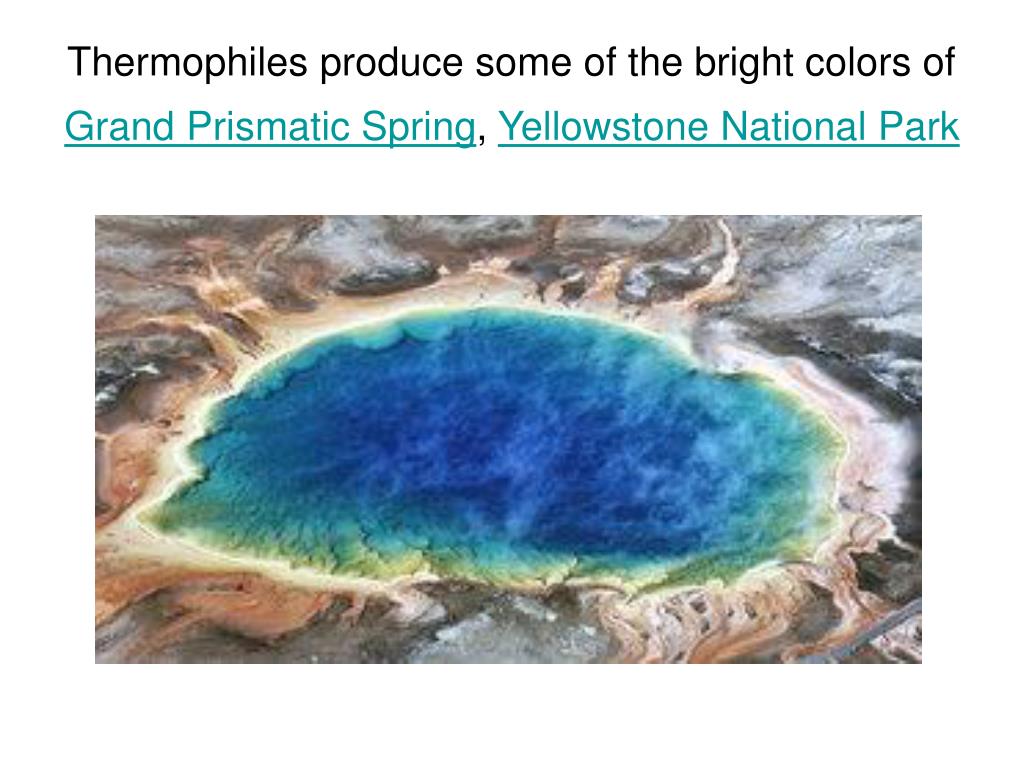 Thermophiles produce some of the bright colors of Grand Prismatic Spring, Yellowstone National Park